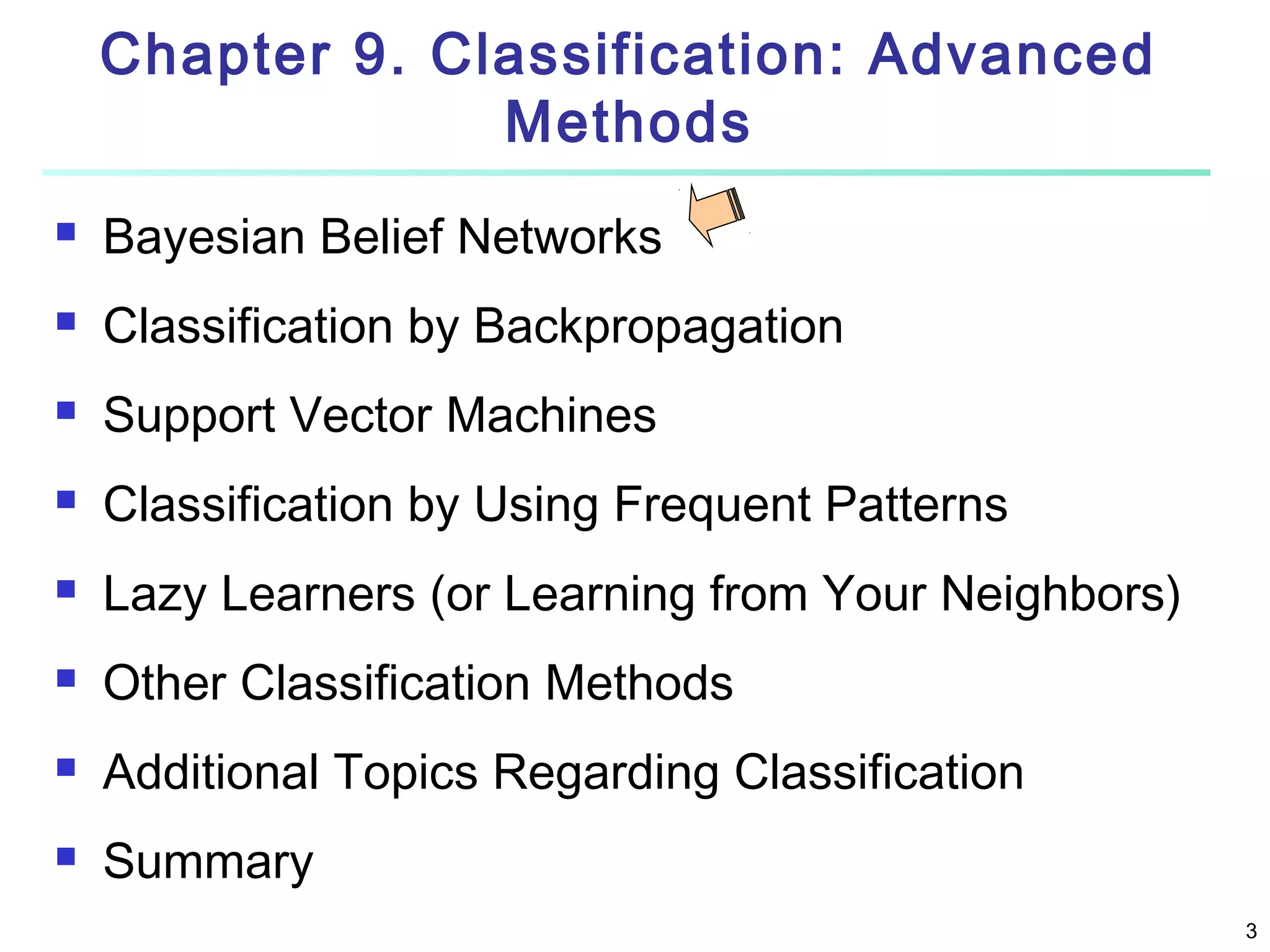 Chapter 9. Classification: Advanced Methods

- Bayesian Belief Networks
- Classification by Backpropagation
- Support Vector Machines
- Classification by Using Frequent Patterns
- Lazy Learners (or Learning from Your Neighbors)
- Other Classification Methods
- Additional Topics Regarding Classification
- Summary

3